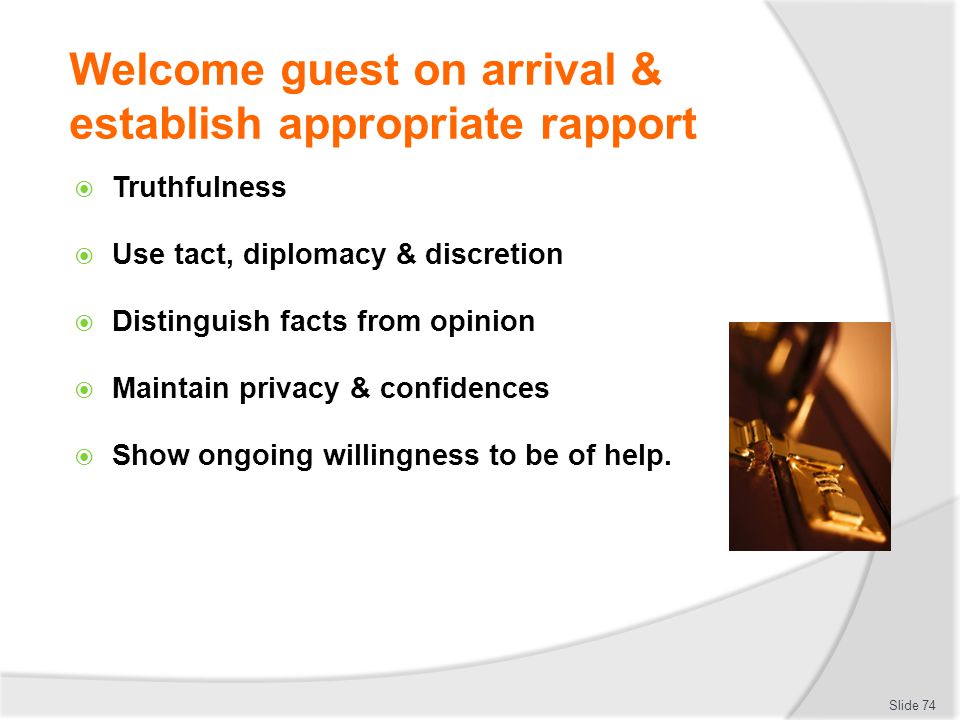 Welcome guest on arrival & establish appropriate rapport

Truthfulness

Use tact, diplomacy & discretion

Distinguish facts from opinion

Maintain privacy & confidences

Show ongoing willingness to be of help.

Slide 74